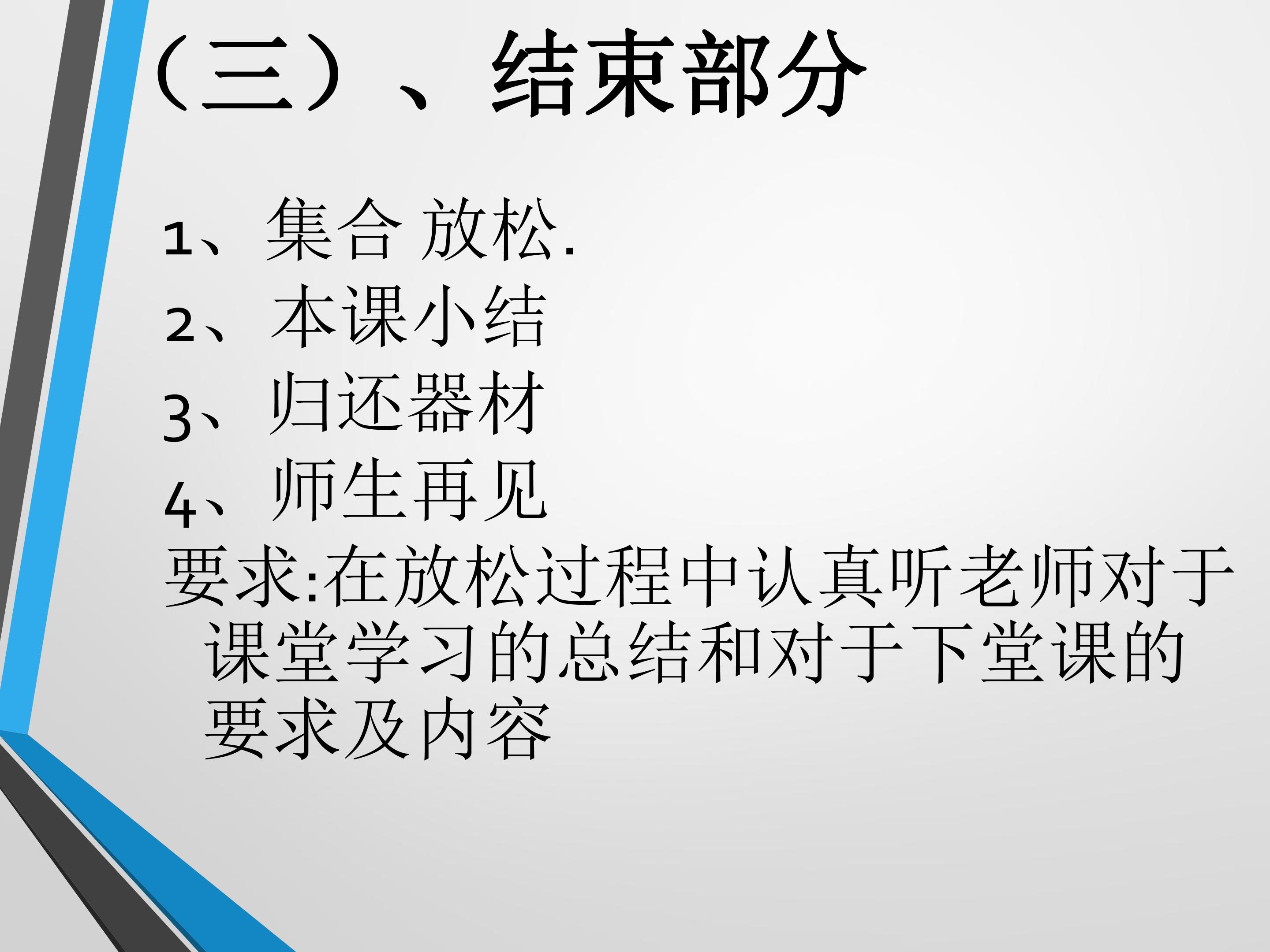 （三）、结束部分

1、集合 放松.
2、本课小结
3、归还器材
4、师生再见
要求:在放松过程中认真听老师对于课堂学习的总结和对于下堂课的要求及内容